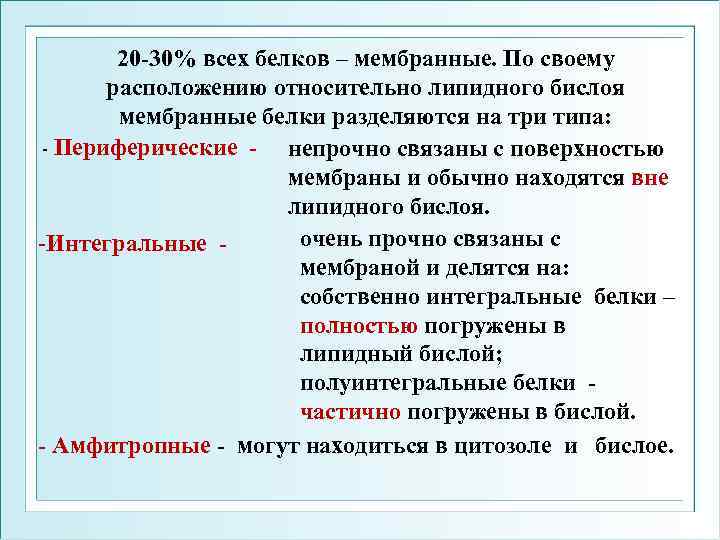 20-30% всех белков – мембранные. По своему расположению относительно липидного бислоя мембранные белки разделяются на три типа:

- Периферические - непрочно связаны с поверхностью мембраны и обычно находятся вне липидного бислоя.

-Интегральные - очень прочно связаны с мембраной и делятся на: собственно интегральные белки – полностью погружены в липидный бислой; полуинтегральные белки - частично погружены в бислой.

- Амфитропные - могут находиться в цитозоле и бислое.